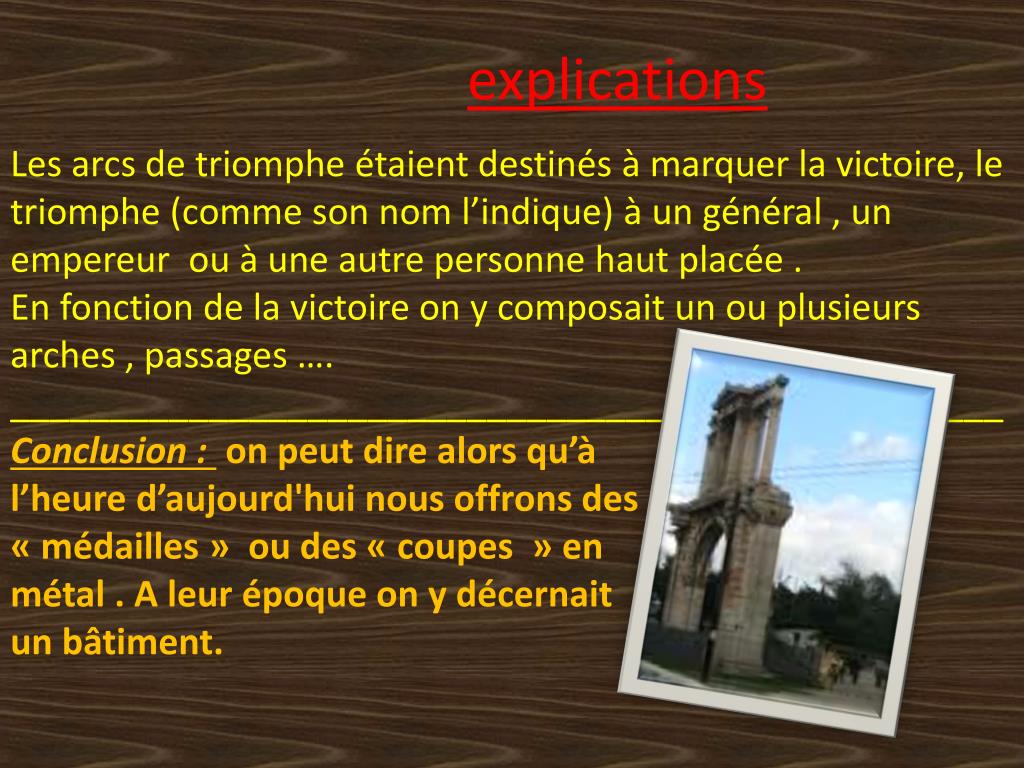 explications

Les arcs de triomphe étaient destinés à marquer la victoire, le triomphe (comme son nom l’indique) à un général , un empereur ou à une autre personne haut placée .
En fonction de la victoire on y composait un ou plusieurs arches , passages ….

Conclusion : on peut dire alors qu’à l’heure d’aujourd'hui nous offrons des « médailles » ou des « coupes » en métal . A leur époque on y décernait un bâtiment.